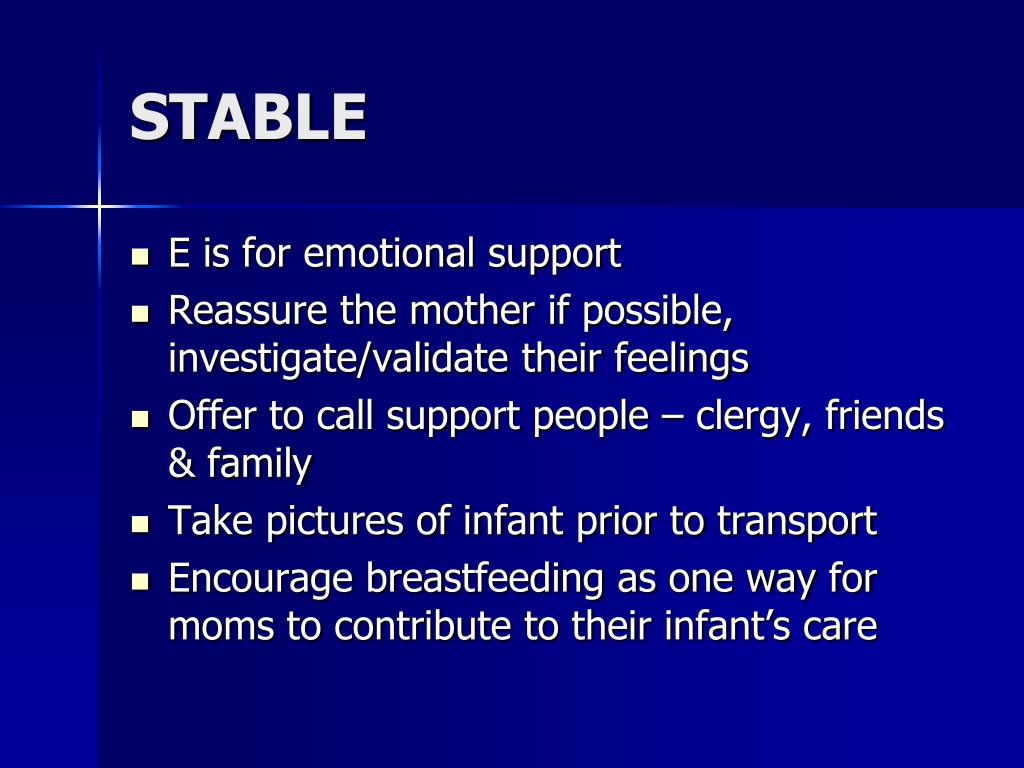 STABLE

- E is for emotional support
- Reassure the mother if possible, investigate/validate their feelings
- Offer to call support people – clergy, friends & family
- Take pictures of infant prior to transport
- Encourage breastfeeding as one way for moms to contribute to their infant’s care